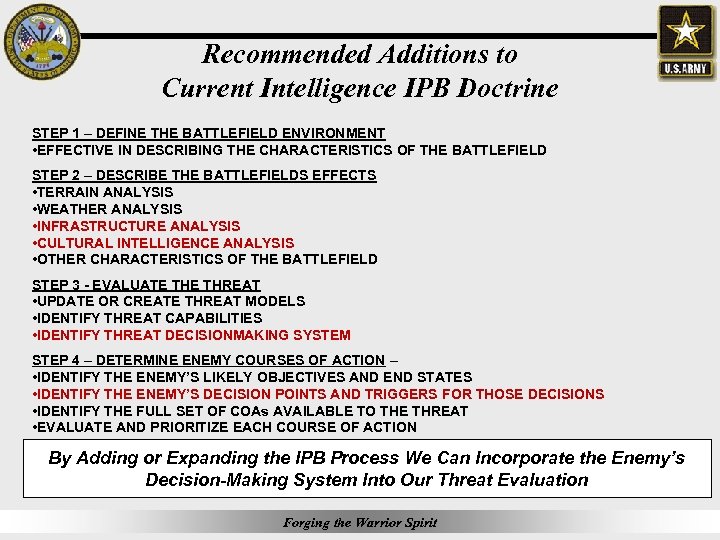 U.S.ARMY

Recommended Additions to Current Intelligence IPB Doctrine

STEP 1 – DEFINE THE BATTLEFIELD ENVIRONMENT
•EFFECTIVE IN DESCRIBING THE CHARACTERISTICS OF THE BATTLEFIELD

STEP 2 – DESCRIBE THE BATTLEFIELDS EFFECTS
•TERRAIN ANALYSIS
•WEATHER ANALYSIS
•INFRASTRUCTURE ANALYSIS
•CULTURAL INTELLIGENCE ANALYSIS
•OTHER CHARACTERISTICS OF THE BATTLEFIELD

STEP 3 - EVALUATE THE THREAT
•UPDATE OR CREATE THREAT MODELS
•IDENTIFY THREAT CAPABILITIES
•IDENTIFY THREAT DECISIONMAKING SYSTEM

STEP 4 – DETERMINE ENEMY COURSES OF ACTION –
•IDENTIFY THE ENEMY'S LIKELY OBJECTIVES AND END STATES
•IDENTIFY THE ENEMY'S DECISION POINTS AND TRIGGERS FOR THOSE DECISIONS
•IDENTIFY THE FULL SET OF COAs AVAILABLE TO THE THREAT
•EVALUATE AND PRIORITIZE EACH COURSE OF ACTION

By Adding or Expanding the IPB Process We Can Incorporate the Enemy's Decision-Making System Into Our Threat Evaluation

Forging the Warrior Spirit